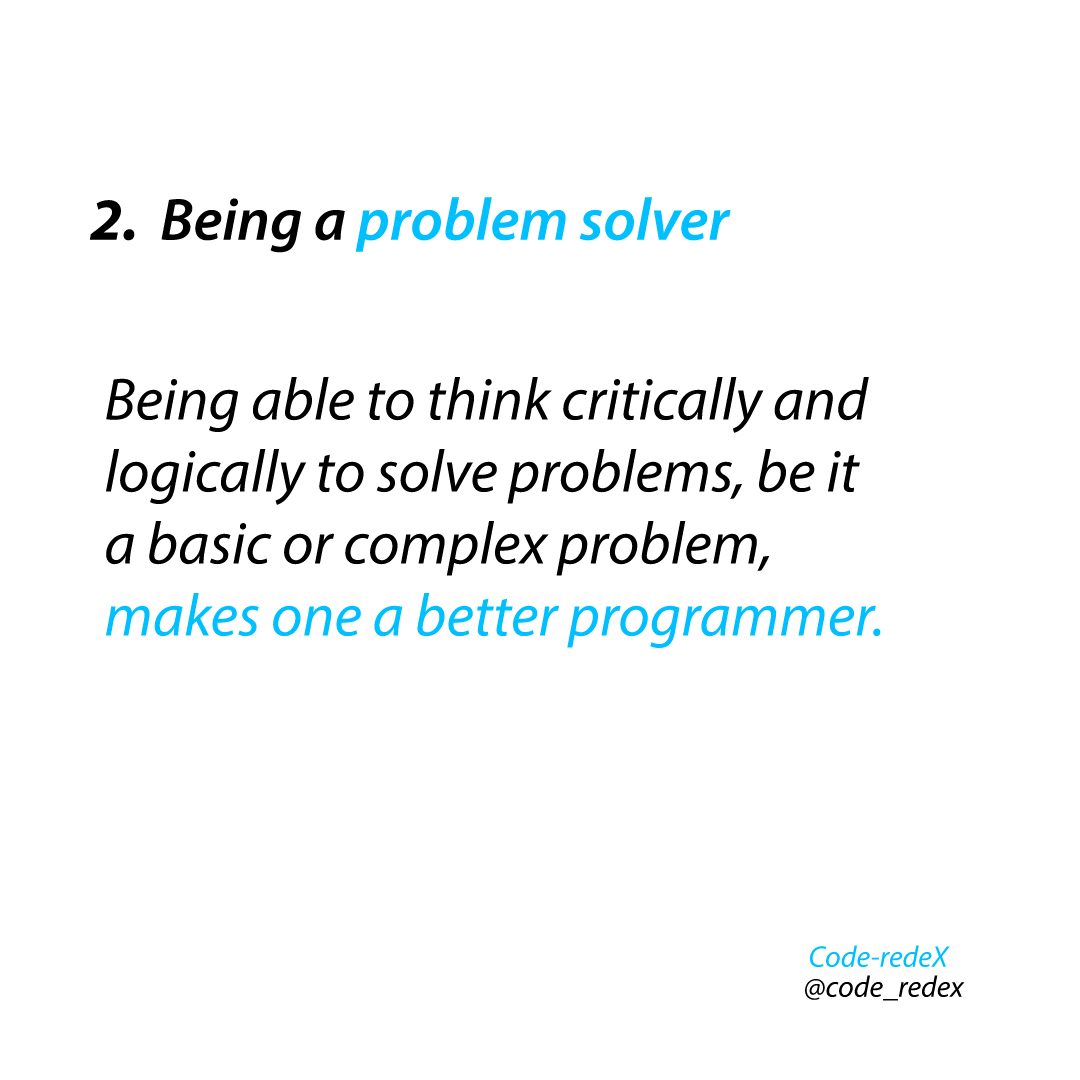 2. Being a problem solver

Being able to think critically and logically to solve problems, be it a basic or complex problem, makes one a better programmer.

Code-redeX
@code_redex